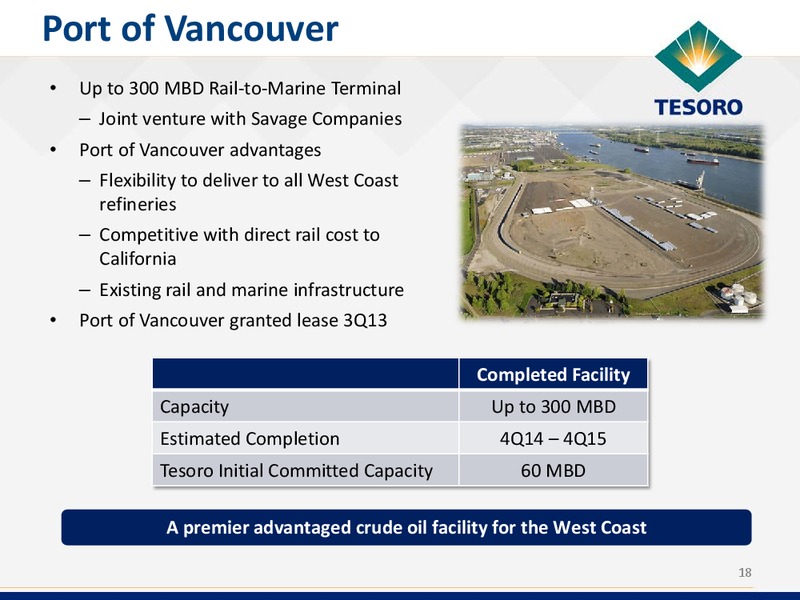 Port of Vancouver

TESORO

• Up to 300 MBD Rail-to-Marine Terminal
  – Joint venture with Savage Companies
• Port of Vancouver advantages
  – Flexibility to deliver to all West Coast refineries
  – Competitive with direct rail cost to California
  – Existing rail and marine infrastructure
• Port of Vancouver granted lease 3Q13

| | Completed Facility |
|---|---|
| Capacity | Up to 300 MBD |
| Estimated Completion | 4Q14 – 4Q15 |
| Tesoro Initial Committed Capacity | 60 MBD |

A premier advantaged crude oil facility for the West Coast

18